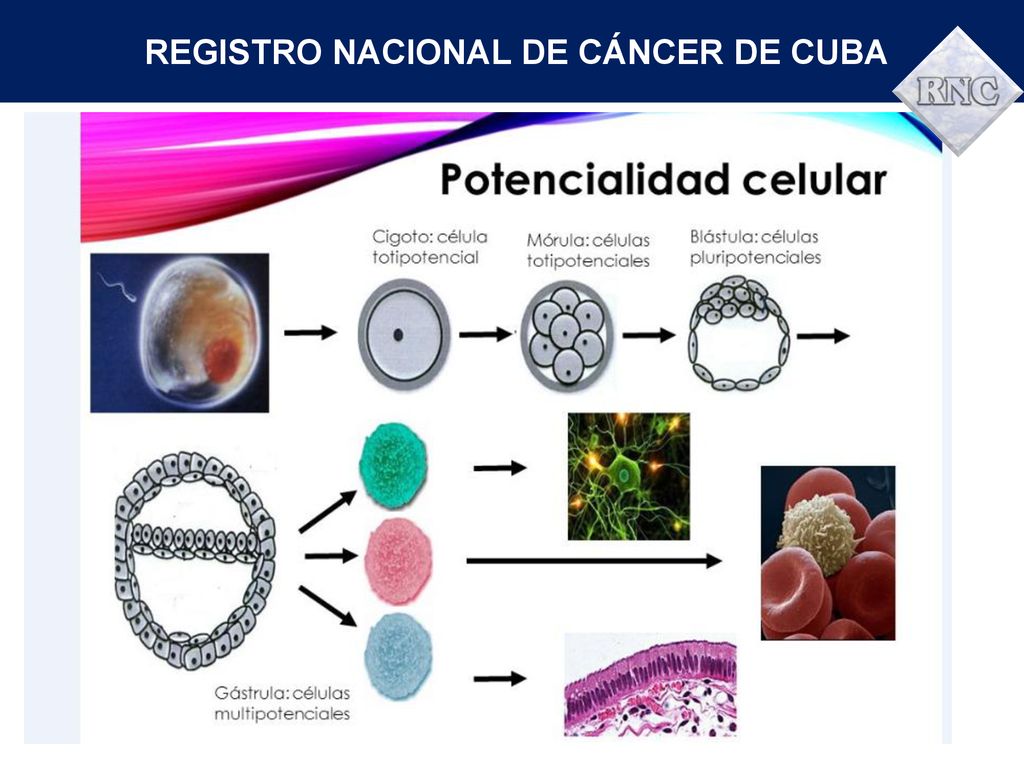 REGISTRO NACIONAL DE CÁNCER DE CUBA

RNC

Potencialidad celular

Cigoto: célula totipotencial

Mórula: células totipotenciales

Blástula: células pluripotenciales

Gástrula: células multipotenciales